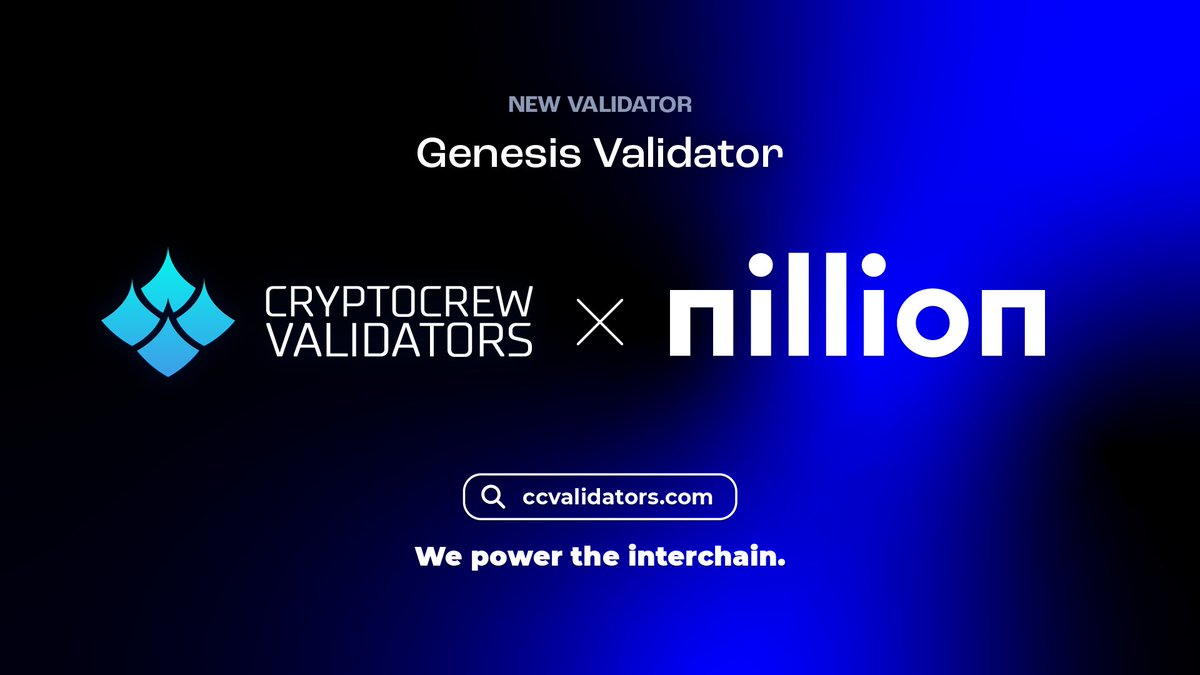 NEW VALIDATOR

Genesis Validator

CRYPTOCREW VALIDATORS × nillion

ccvalidators.com

We power the interchain.